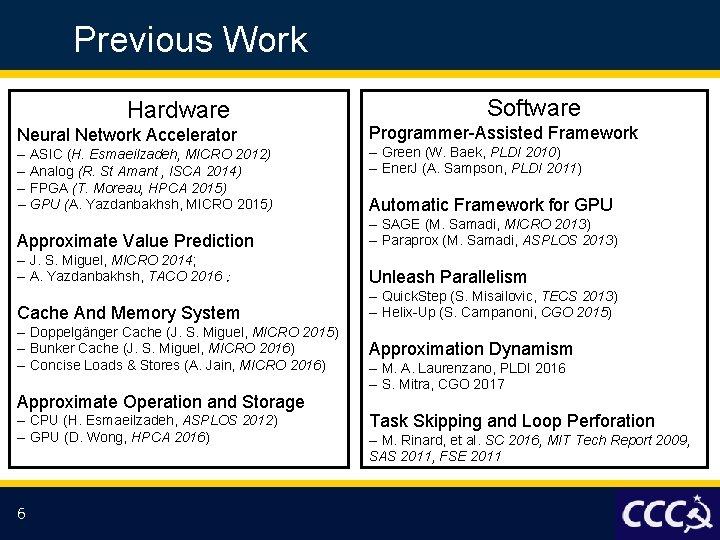 Previous Work

Hardware

Neural Network Accelerator
– ASIC (H. Esmaeilzadeh, MICRO 2012)
– Analog (R. St Amant , ISCA 2014)
– FPGA (T. Moreau, HPCA 2015)
– GPU (A. Yazdanbakhsh, MICRO 2015)

Approximate Value Prediction
– J. S. Miguel, MICRO 2014;
– A. Yazdanbakhsh, TACO 2016 ;

Cache And Memory System
– Doppelgänger Cache (J. S. Miguel, MICRO 2015)
– Bunker Cache (J. S. Miguel, MICRO 2016)
– Concise Loads & Stores (A. Jain, MICRO 2016)

Approximate Operation and Storage
– CPU (H. Esmaeilzadeh, ASPLOS 2012)
– GPU (D. Wong, HPCA 2016)

Software

Programmer-Assisted Framework
– Green (W. Baek, PLDI 2010)
– EnerJ (A. Sampson, PLDI 2011)

Automatic Framework for GPU
– SAGE (M. Samadi, MICRO 2013)
– Paraprox (M. Samadi, ASPLOS 2013)

Unleash Parallelism
– QuickStep (S. Misailovic, TECS 2013)
– Helix-Up (S. Campanoni, CGO 2015)

Approximation Dynamism
– M. A. Laurenzano, PLDI 2016
– S. Mitra, CGO 2017

Task Skipping and Loop Perforation
– M. Rinard, et al. SC 2016, MIT Tech Report 2009, SAS 2011, FSE 2011

6

CCC